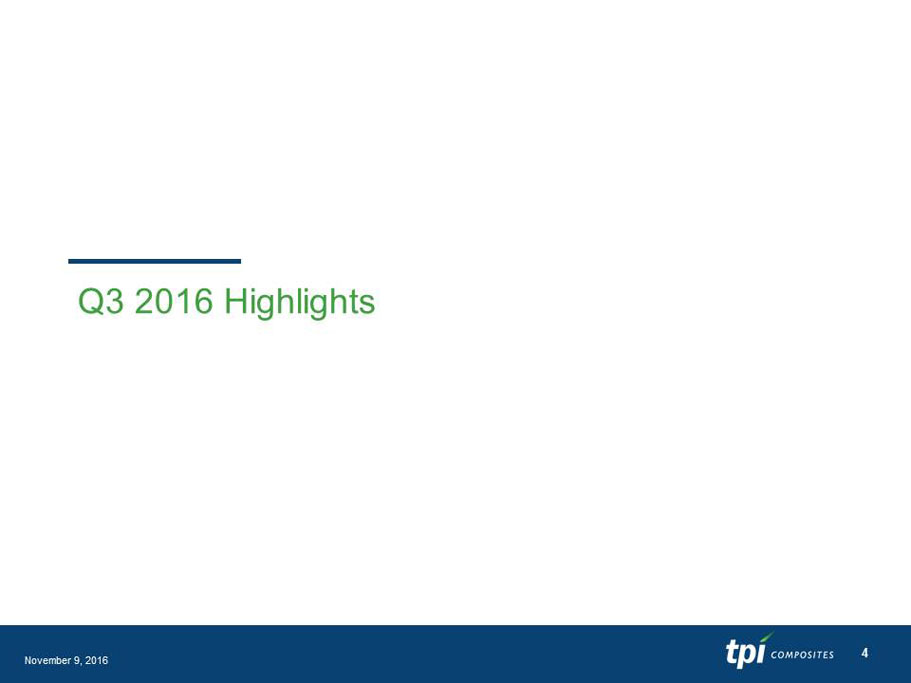 Q3 2016 Highlights

November 9, 2016

tpi COMPOSITES

4